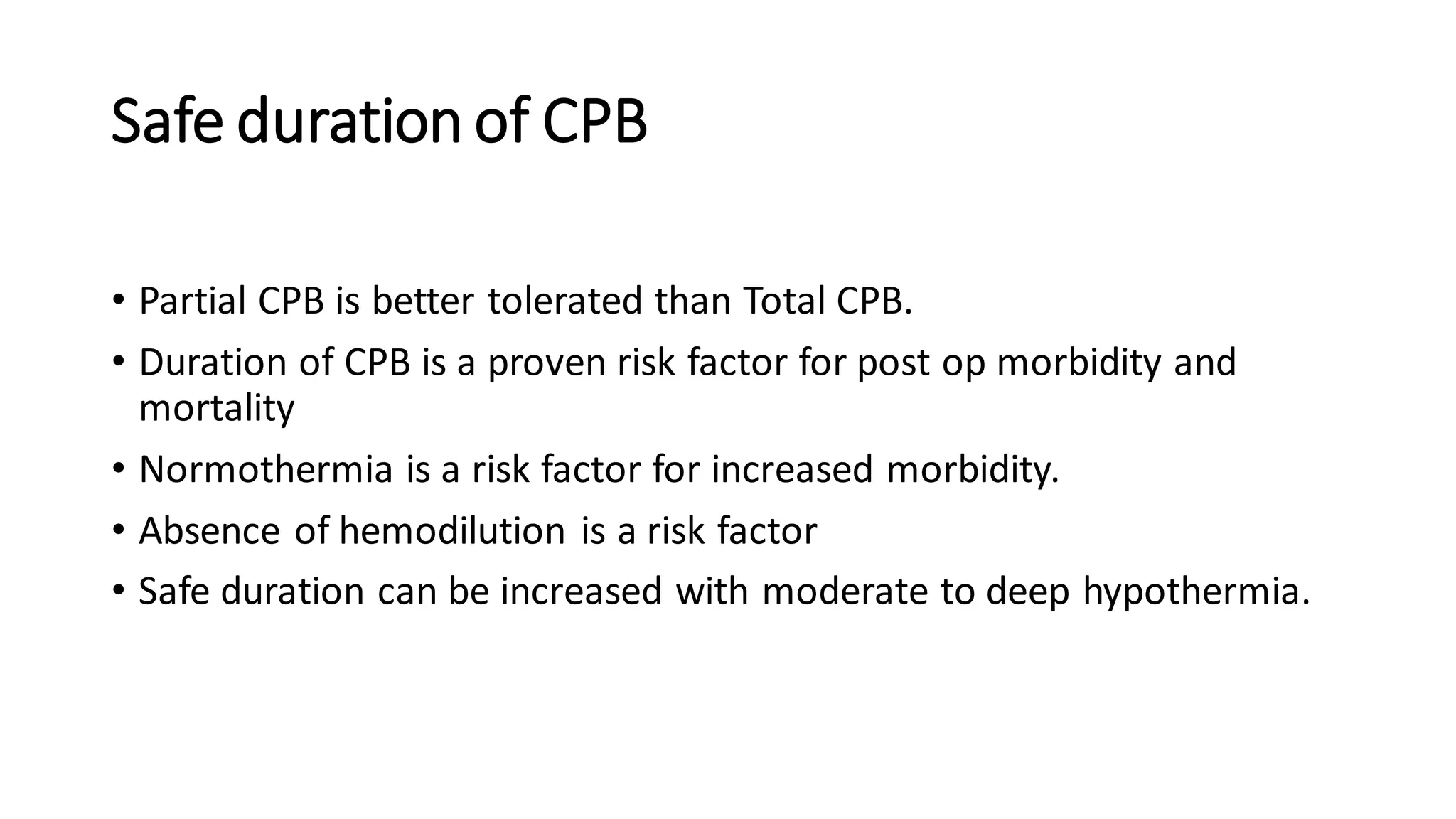 Safe duration of CPB

• Partial CPB is better tolerated than Total CPB.
• Duration of CPB is a proven risk factor for post op morbidity and mortality
• Normothermia is a risk factor for increased morbidity.
• Absence of hemodilution is a risk factor
• Safe duration can be increased with moderate to deep hypothermia.